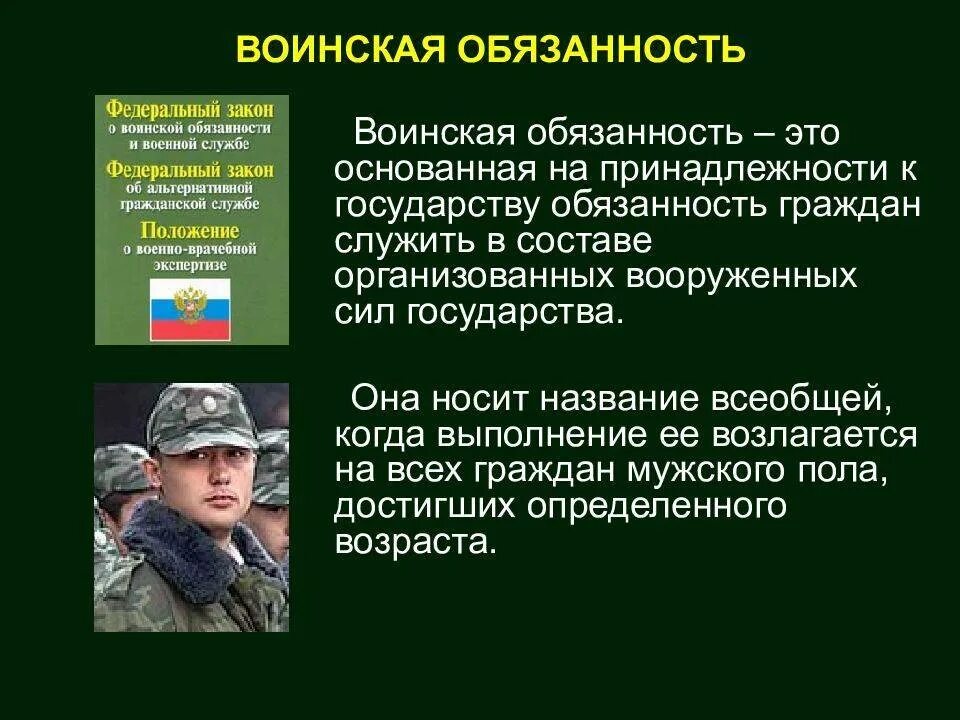 ВОИНСКАЯ ОБЯЗАННОСТЬ

Федеральный закон
о воинской обязанности и военной службе
Федеральный закон
об альтернативной гражданской службе
Положение
о военно-врачебной экспертизе

Воинская обязанность – это основанная на принадлежности к государству обязанность граждан служить в составе организованных вооруженных сил государства.

Она носит название всеобщей, когда выполнение ее возлагается на всех граждан мужского пола, достигших определенного возраста.